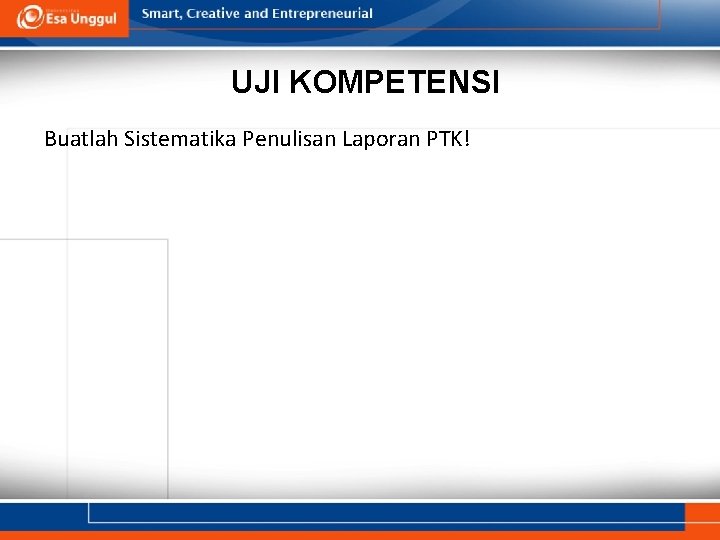 Esa Unggul

Smart, Creative and Entrepreneurial

UJI KOMPETENSI

Buatlah Sistematika Penulisan Laporan PTK!